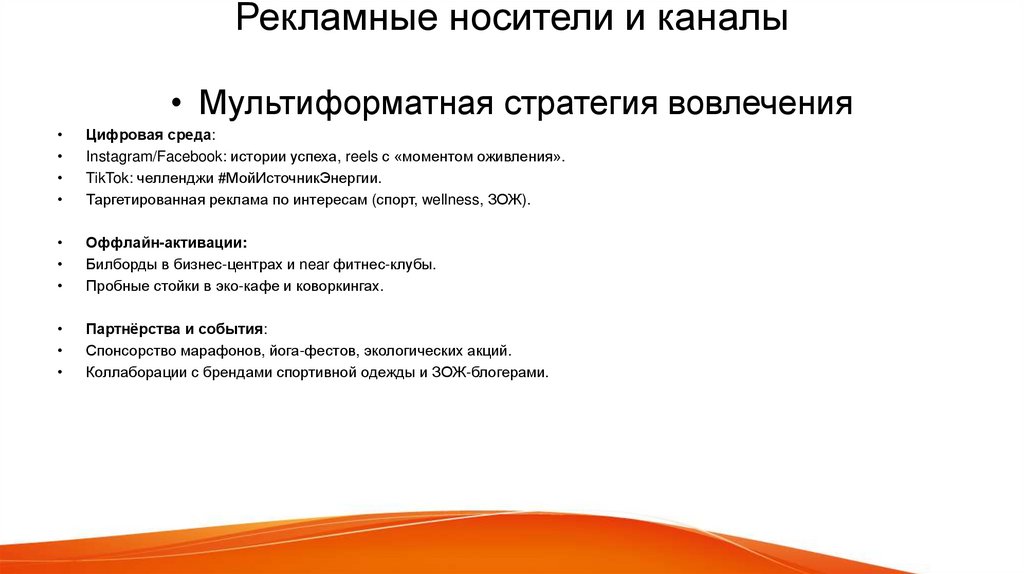 Рекламные носители и каналы

• Мультиформатная стратегия вовлечения

• Цифровая среда:
• Instagram/Facebook: истории успеха, reels с «моментом оживления».
• TikTok: челленджи #МойИсточникЭнергии.
• Таргетированная реклама по интересам (спорт, wellness, ЗОЖ).

• Оффлайн-активации:
• Билборды в бизнес-центрах и near фитнес-клубы.
• Пробные стойки в эко-кафе и коворкингах.

• Партнёрства и события:
• Спонсорство марафонов, йога-фестов, экологических акций.
• Коллаборации с брендами спортивной одежды и ЗОЖ-блогерами.